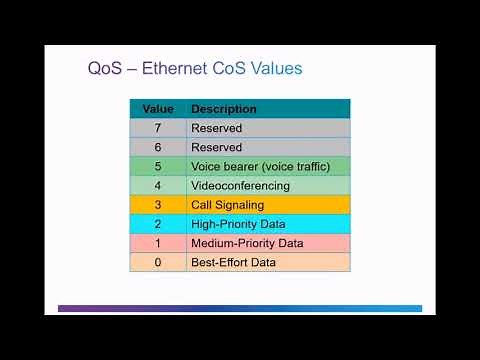 QoS – Ethernet CoS Values

| Value | Description |
|---|---|
| 7 | Reserved |
| 6 | Reserved |
| 5 | Voice bearer (voice traffic) |
| 4 | Videoconferencing |
| 3 | Call Signaling |
| 2 | High-Priority Data |
| 1 | Medium-Priority Data |
| 0 | Best-Effort Data |